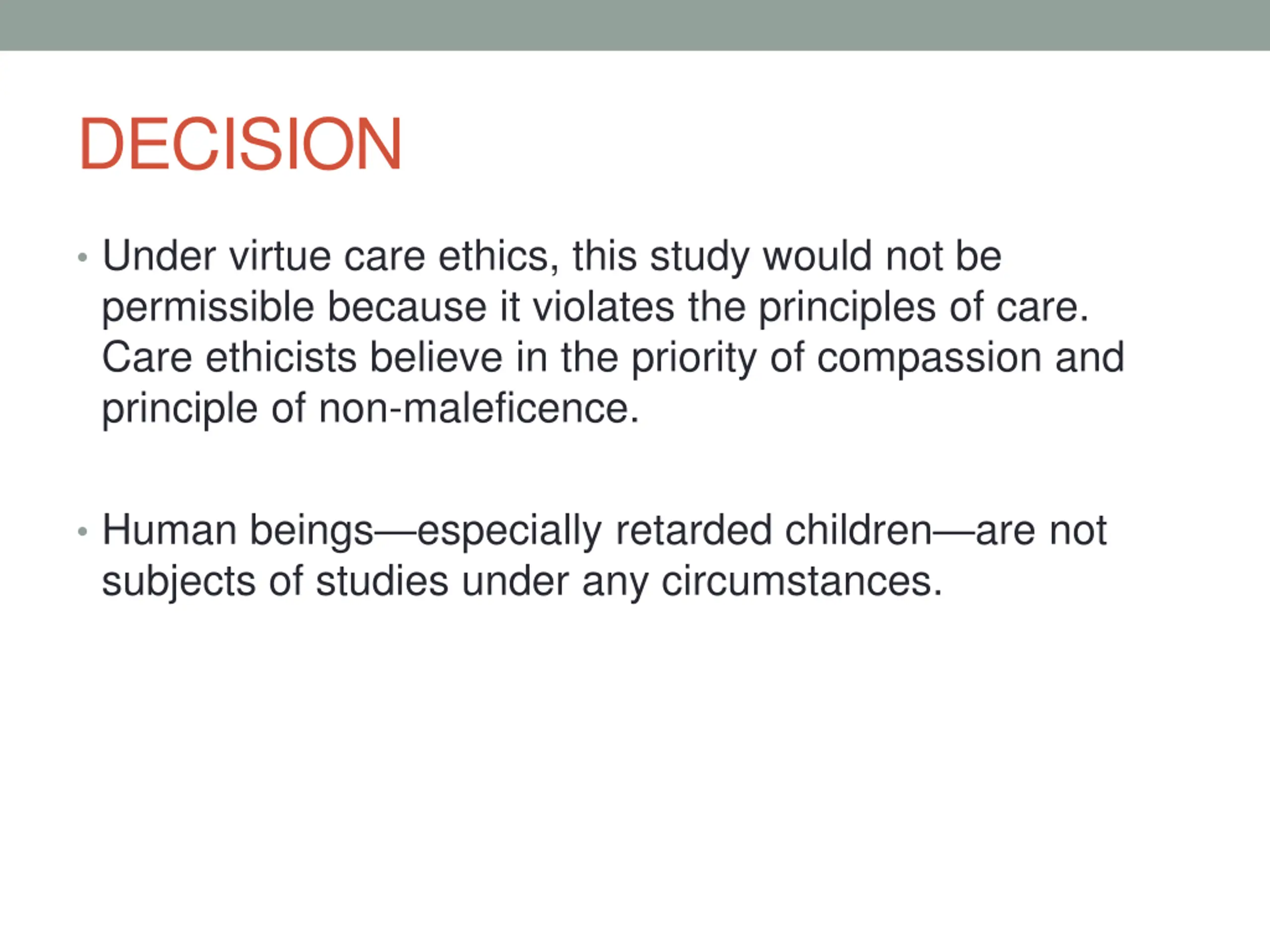 DECISION

• Under virtue care ethics, this study would not be permissible because it violates the principles of care. Care ethicists believe in the priority of compassion and principle of non-maleficence.

• Human beings—especially retarded children—are not subjects of studies under any circumstances.